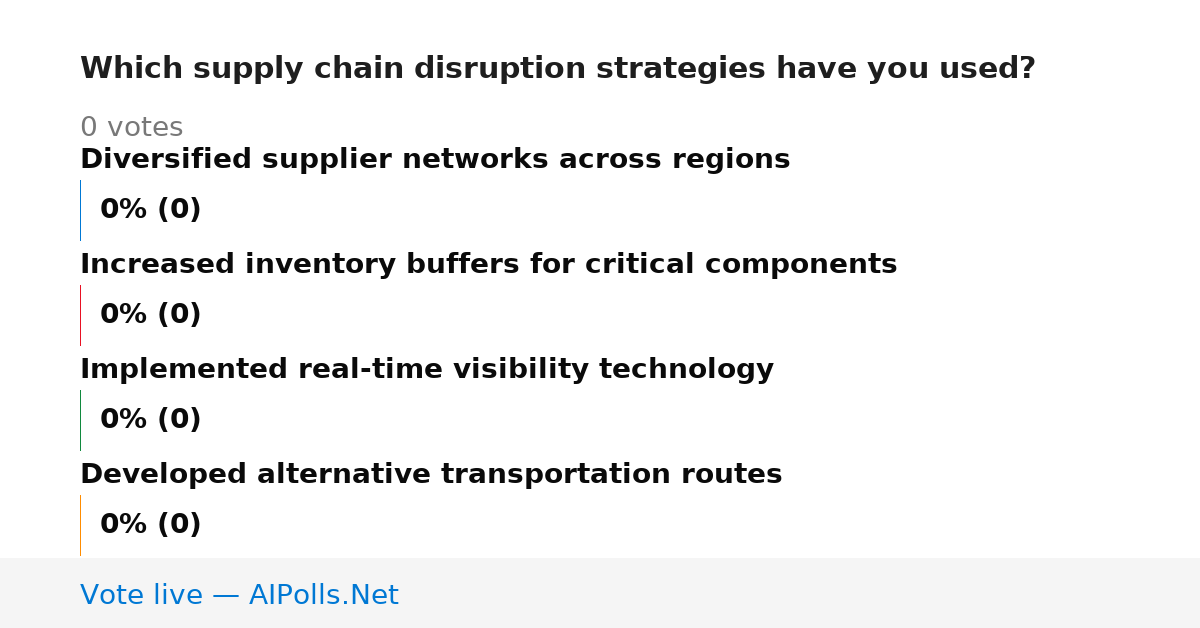 Which supply chain disruption strategies have you used?

0 votes

Diversified supplier networks across regions

0% (0)

Increased inventory buffers for critical components

0% (0)

Implemented real-time visibility technology

0% (0)

Developed alternative transportation routes

0% (0)

Vote live — AIPolls.Net